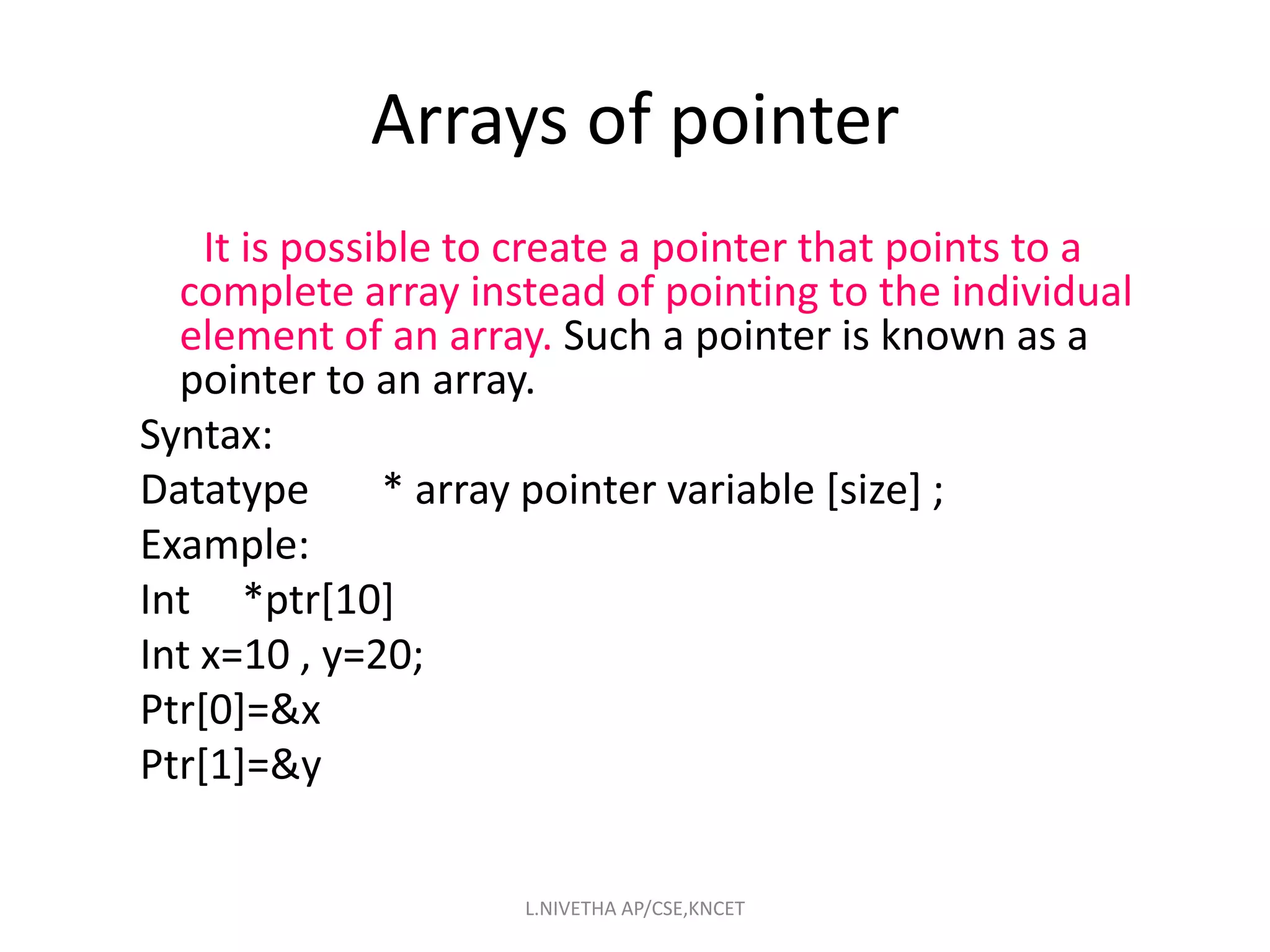 Arrays of pointer

It is possible to create a pointer that points to a complete array instead of pointing to the individual element of an array. Such a pointer is known as a pointer to an array.

Syntax:

Datatype * array pointer variable [size] ;

Example:

Int *ptr[10]

Int x=10 , y=20;

Ptr[0]=&x

Ptr[1]=&y

L.NIVETHA AP/CSE,KNCET